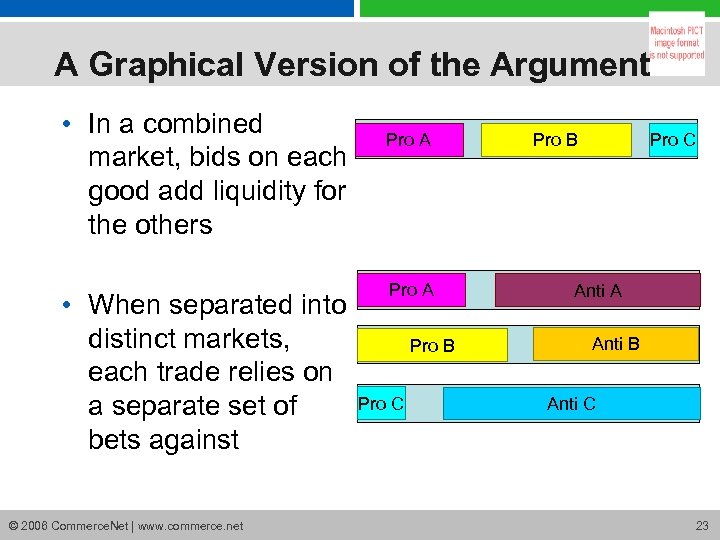 A Graphical Version of the Argument

Macintosh PICT image format is not supported

• In a combined market, bids on each good add liquidity for the others

• When separated into distinct markets, each trade relies on a separate set of bets against

Pro A
Pro B
Pro C

Pro A
Anti A

Pro B
Anti B

Pro C
Anti C

© 2006 CommerceNet | www.commerce.net

23